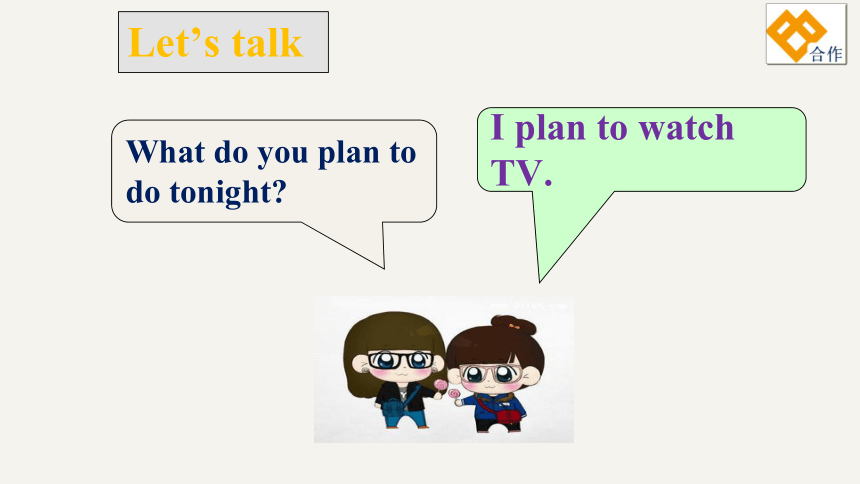 Let’s talk

合作

What do you plan to do tonight?

I plan to watch TV.